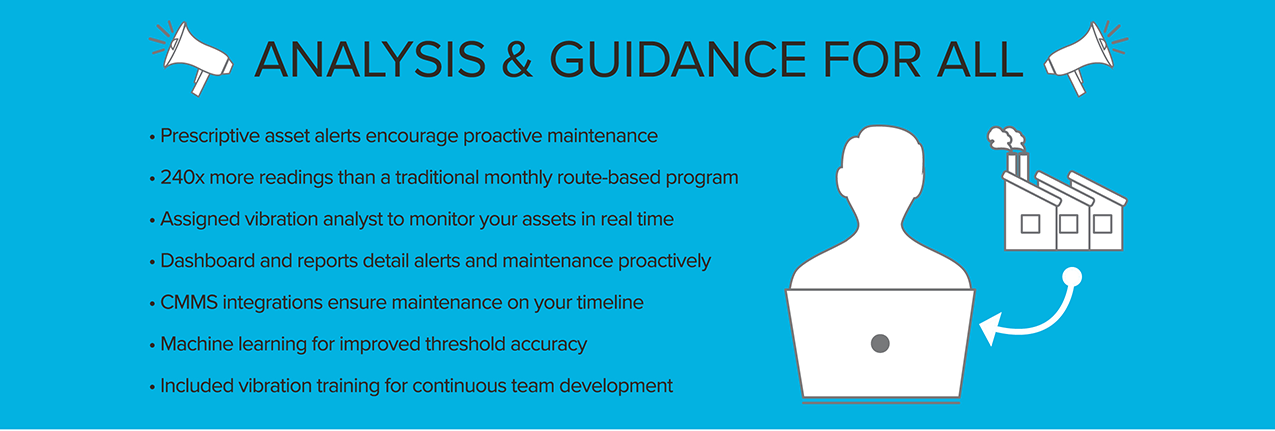 ANALYSIS & GUIDANCE FOR ALL

• Prescriptive asset alerts encourage proactive maintenance
• 240x more readings than a traditional monthly route-based program
• Assigned vibration analyst to monitor your assets in real time
• Dashboard and reports detail alerts and maintenance proactively
• CMMS integrations ensure maintenance on your timeline
• Machine learning for improved threshold accuracy
• Included vibration training for continuous team development